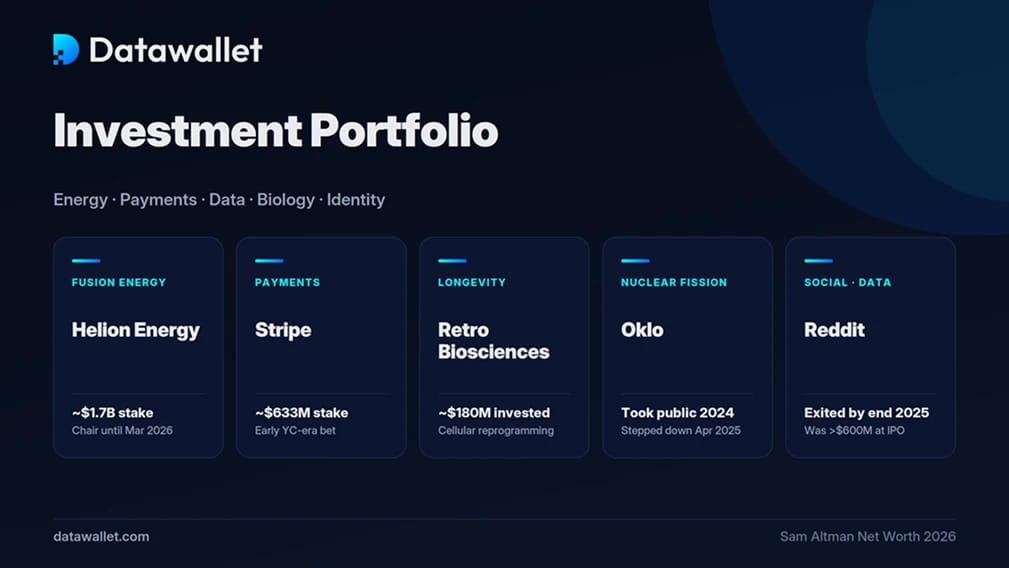 Datawallet

Investment Portfolio

Energy · Payments · Data · Biology · Identity

FUSION ENERGY
Helion Energy
~$1.7B stake
Chair until Mar 2026

PAYMENTS
Stripe
~$633M stake
Early YC-era bet

LONGEVITY
Retro Biosciences
~$180M invested
Cellular reprogramming

NUCLEAR FISSION
Oklo
Took public 2024
Stepped down Apr 2025

SOCIAL · DATA
Reddit
Exited by end 2025
Was >$600M at IPO

datawallet.com

Sam Altman Net Worth 2026